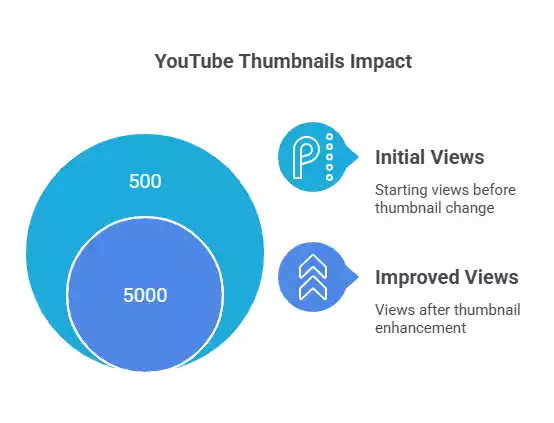 YouTube Thumbnails Impact

500

5000

Initial Views

Starting views before thumbnail change

Improved Views

Views after thumbnail enhancement